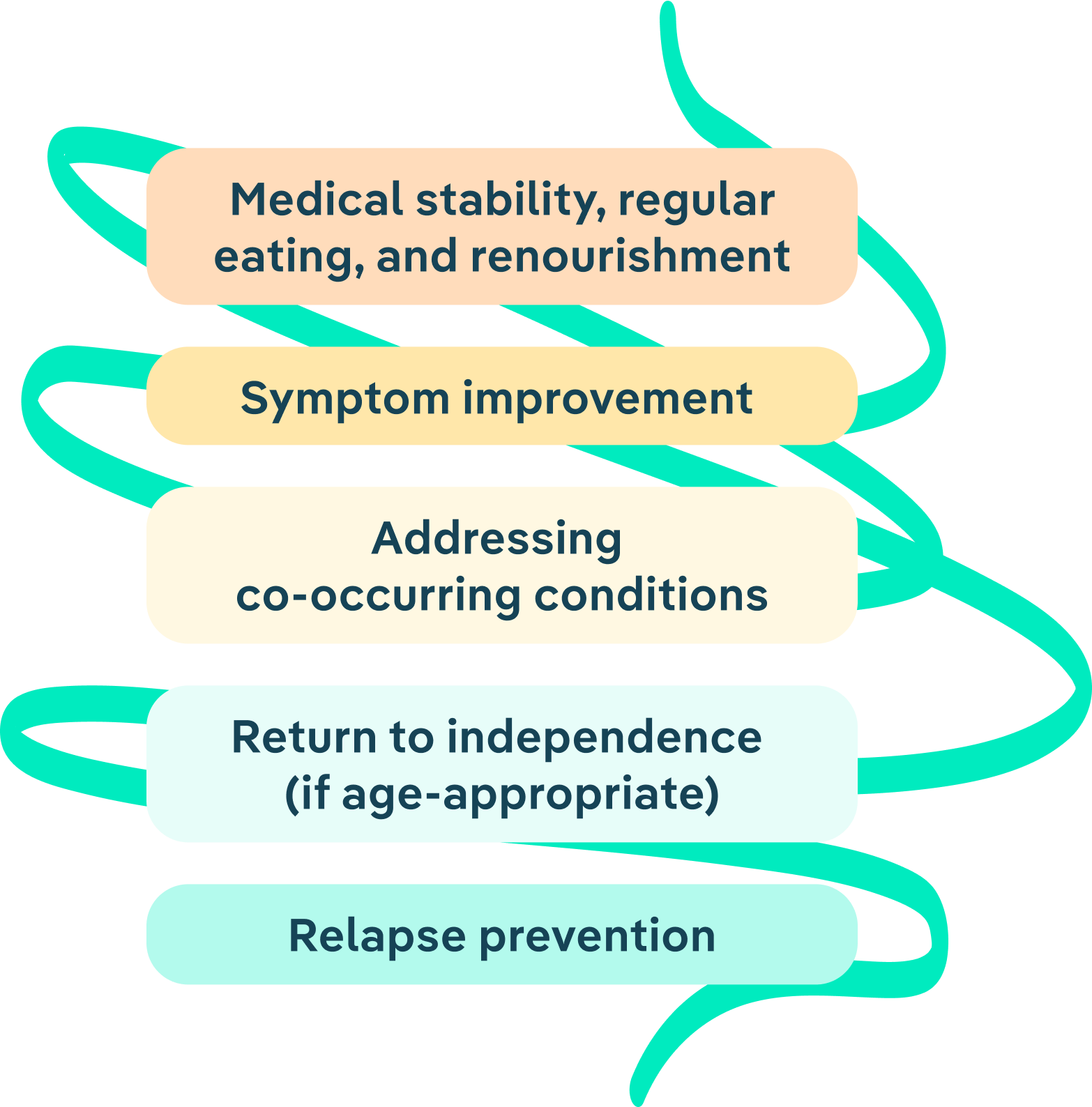 Medical stability, regular eating, and renourishment

Symptom improvement

Addressing co-occurring conditions

Return to independence (if age-appropriate)

Relapse prevention